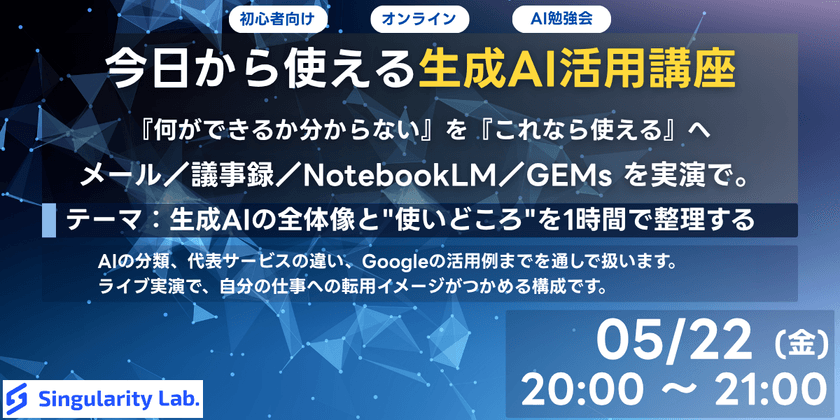 初心者向け

オンライン

AI勉強会

今日から使える生成AI活用講座

『何ができるか分からない』を『これなら使える』へ

メール／議事録／NotebookLM／GEMs を実演で。

テーマ：生成AIの全体像と"使いどころ"を1時間で整理する

AIの分類、代表サービスの違い、Googleの活用例までを通しで扱います。
ライブ実演で、自分の仕事への転用イメージがつかめる構成です。

05/22（金）
20:00 ～ 21:00

Singularity Lab.